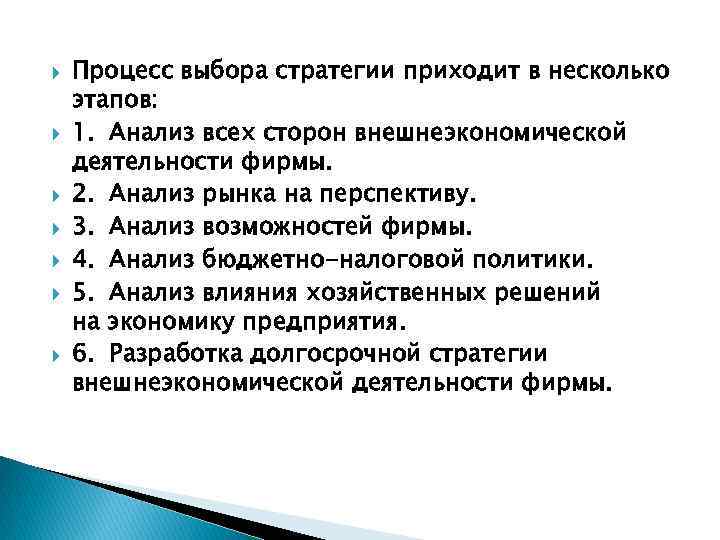 Процесс выбора стратегии приходит в несколько этапов:

1. Анализ всех сторон внешнеэкономической деятельности фирмы.

2. Анализ рынка на перспективу.

3. Анализ возможностей фирмы.

4. Анализ бюджетно-налоговой политики.

5. Анализ влияния хозяйственных решений на экономику предприятия.

6. Разработка долгосрочной стратегии внешнеэкономической деятельности фирмы.